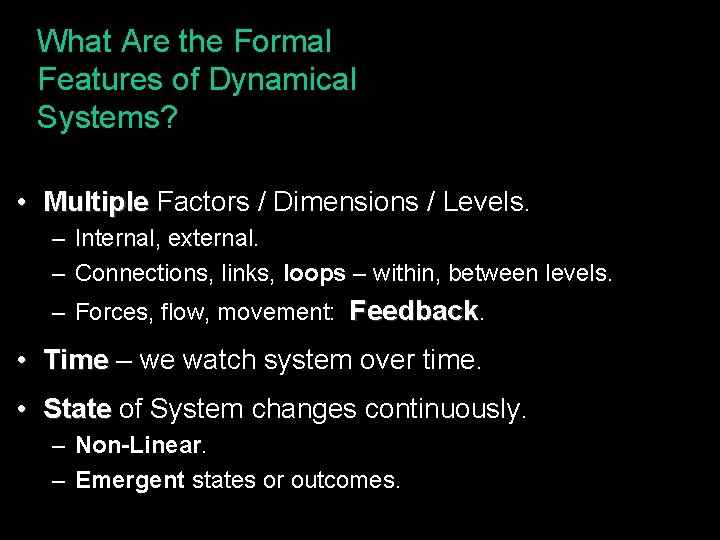 What Are the Formal Features of Dynamical Systems?

• Multiple Factors / Dimensions / Levels.
– Internal, external.
– Connections, links, loops – within, between levels.
– Forces, flow, movement: Feedback.

• Time – we watch system over time.

• State of System changes continuously.
– Non-Linear.
– Emergent states or outcomes.